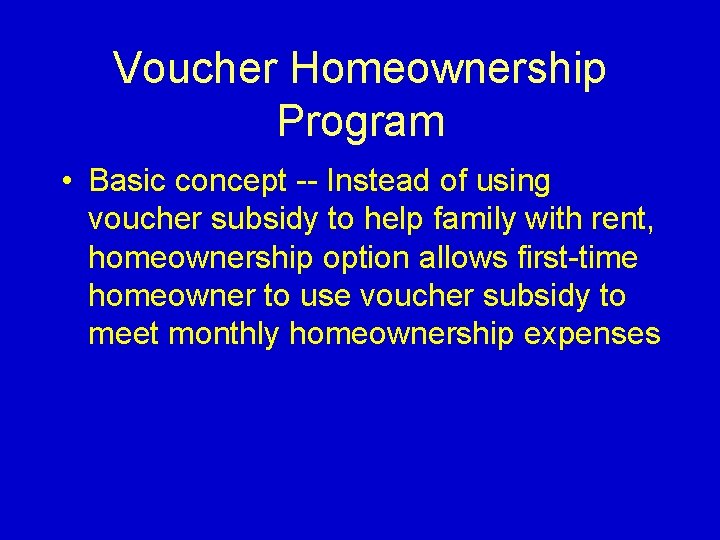 Voucher Homeownership Program

• Basic concept -- Instead of using voucher subsidy to help family with rent, homeownership option allows first-time homeowner to use voucher subsidy to meet monthly homeownership expenses